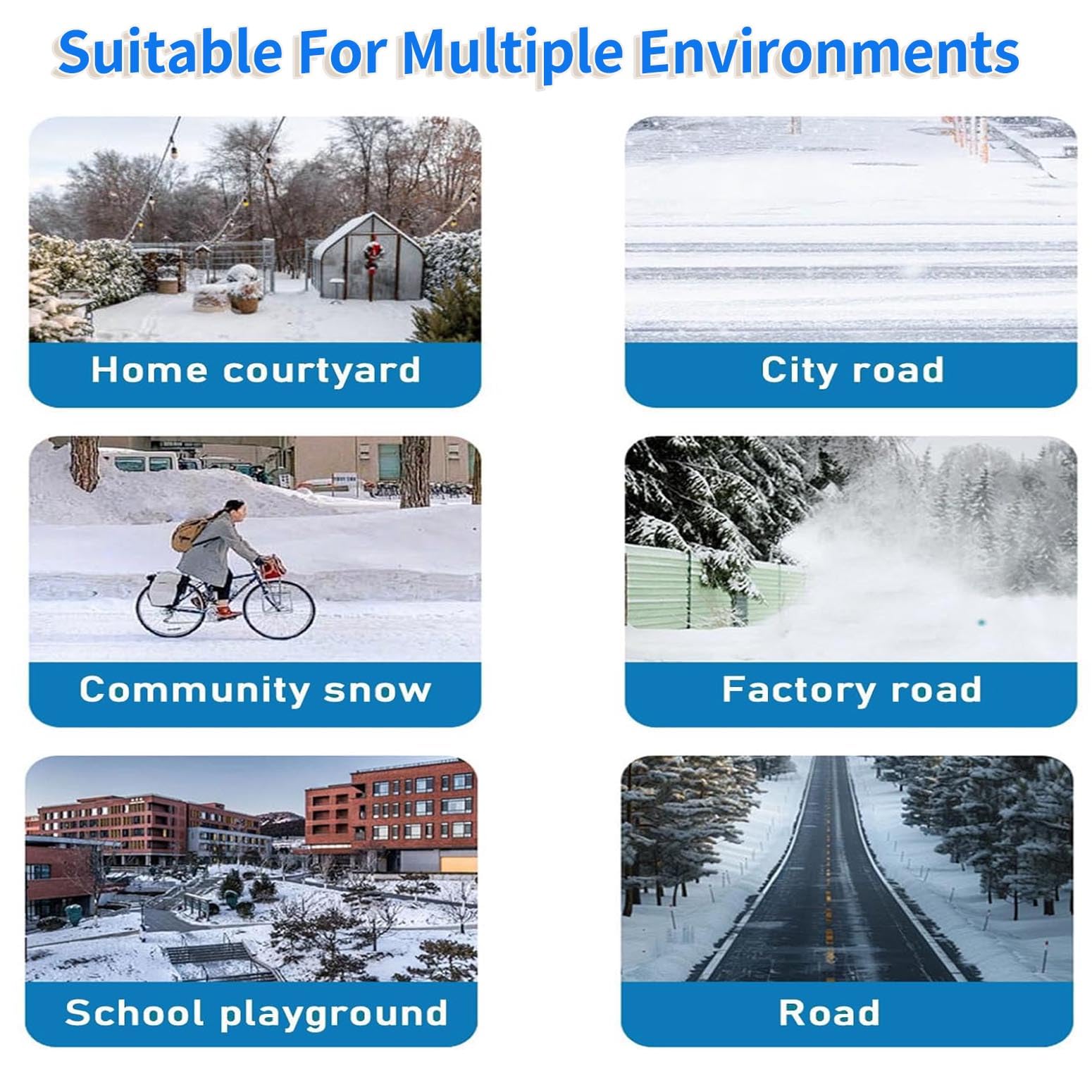 Suitable For Multiple Environments

Home courtyard

City road

Community snow

Factory road

School playground

Road